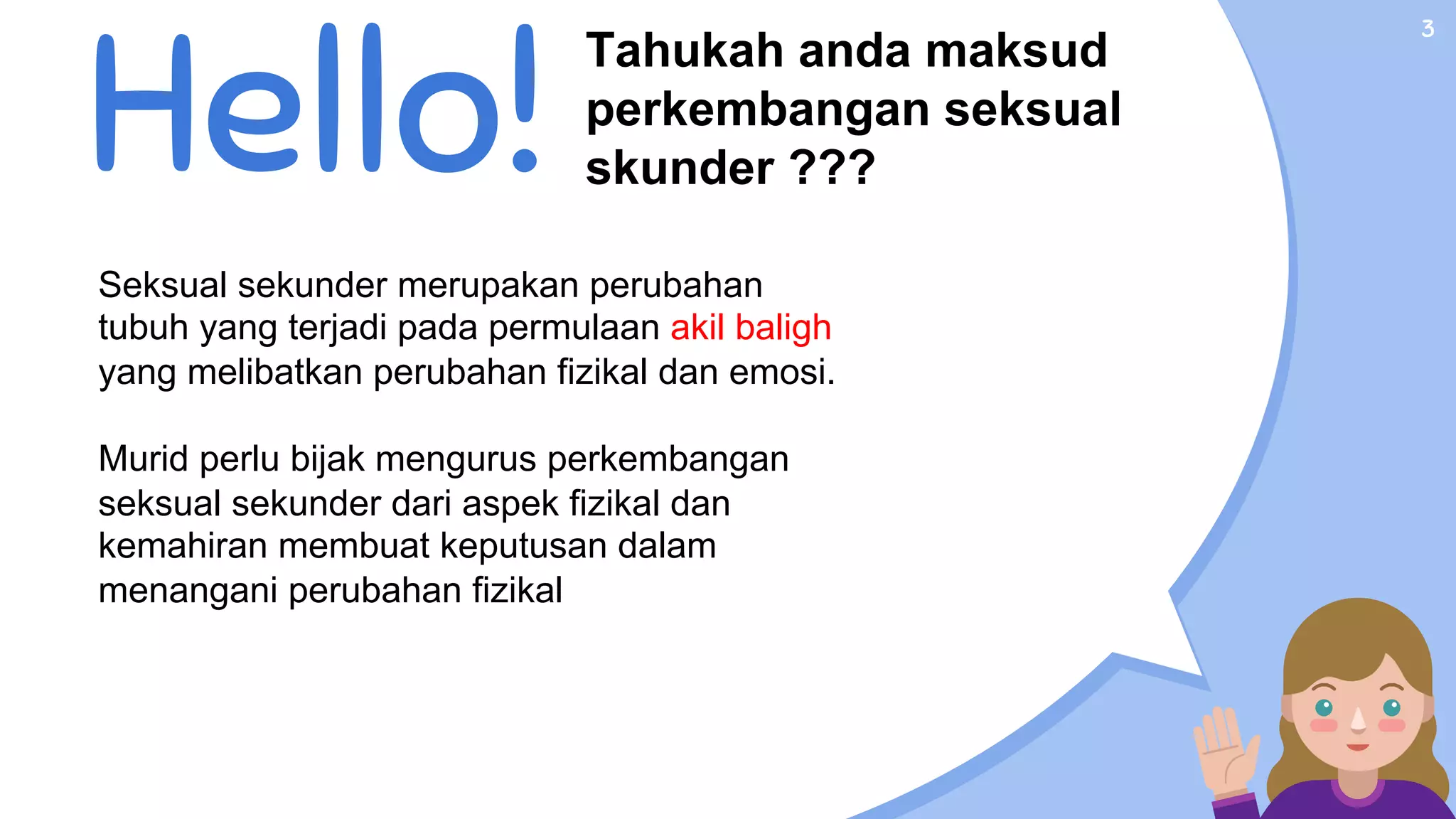 3

Hello!

Tahukah anda maksud perkembangan seksual skunder ???

Seksual sekunder merupakan perubahan tubuh yang terjadi pada permulaan akil baligh yang melibatkan perubahan fizikal dan emosi.

Murid perlu bijak mengurus perkembangan seksual sekunder dari aspek fizikal dan kemahiran membuat keputusan dalam menangani perubahan fizikal